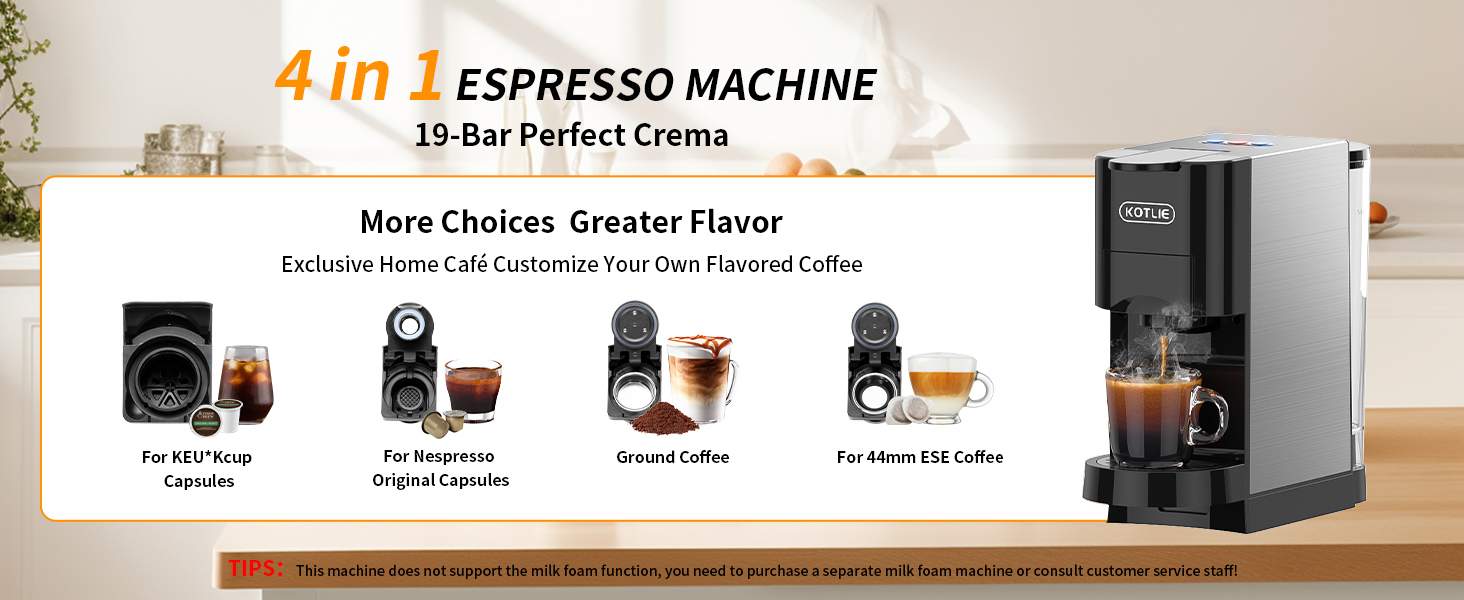 4 in 1 ESPRESSO MACHINE
19-Bar Perfect Crema

More Choices Greater Flavor
Exclusive Home Café Customize Your Own Flavored Coffee

For KEU*Kcup Capsules

For Nespresso Original Capsules

Ground Coffee

For 44mm ESE Coffee

KOTLIE

TIPS: This machine does not support the milk foam function, you need to purchase a separate milk foam machine or consult customer service staff!